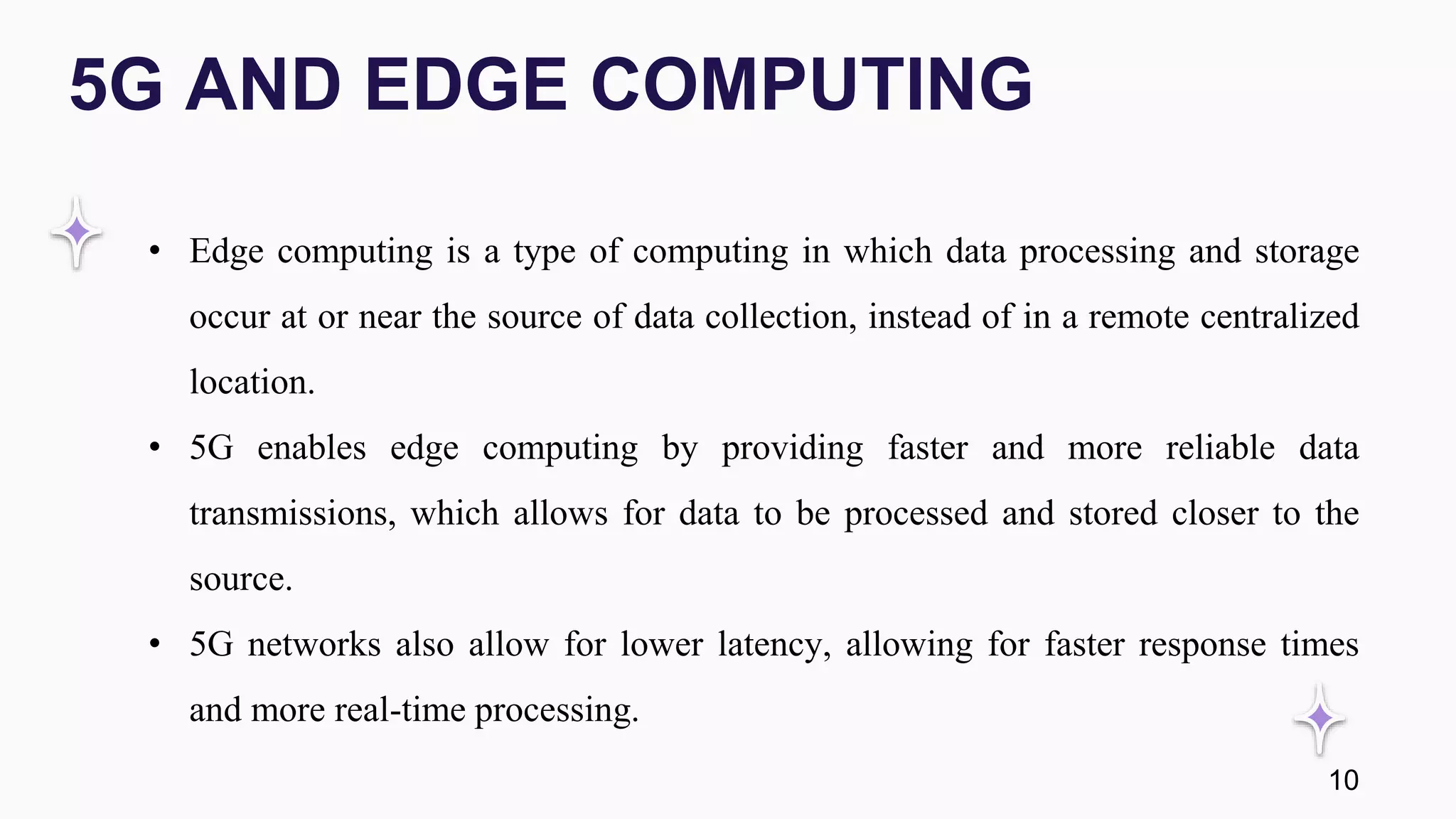 5G AND EDGE COMPUTING

• Edge computing is a type of computing in which data processing and storage occur at or near the source of data collection, instead of in a remote centralized location.

• 5G enables edge computing by providing faster and more reliable data transmissions, which allows for data to be processed and stored closer to the source.

• 5G networks also allow for lower latency, allowing for faster response times and more real-time processing.

10